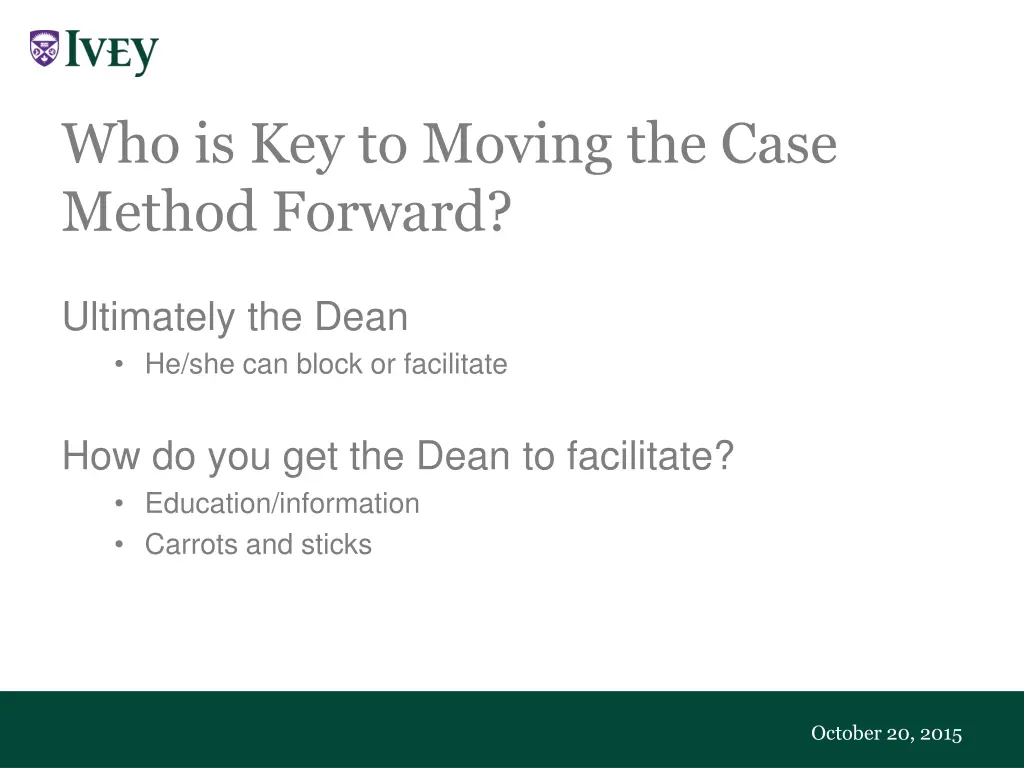 IVEY

Who is Key to Moving the Case Method Forward?

Ultimately the Dean
• He/she can block or facilitate

How do you get the Dean to facilitate?
• Education/information
• Carrots and sticks

October 20, 2015